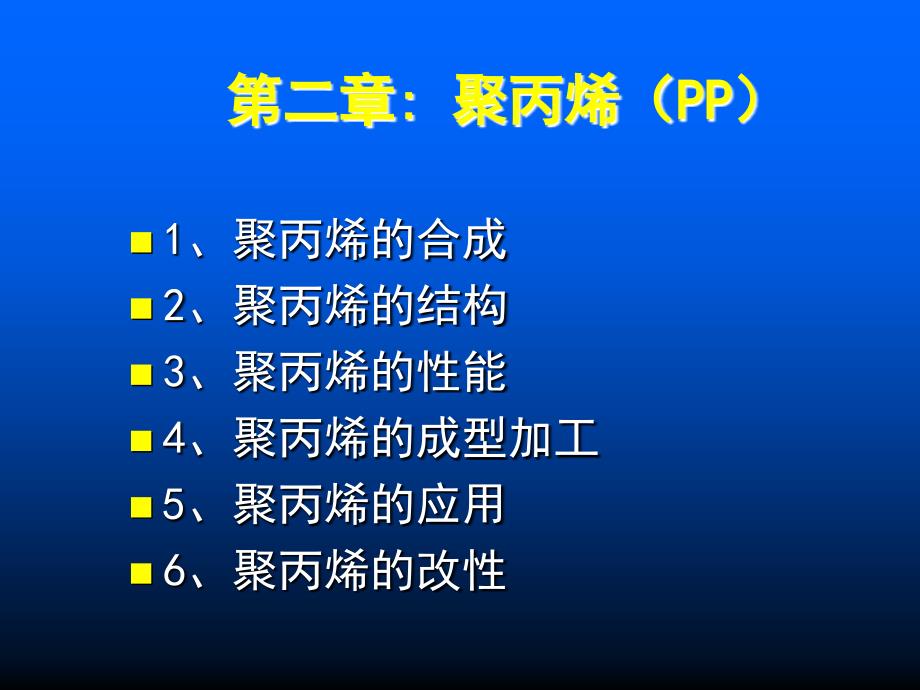 第二章：聚丙烯（PP）

1、聚丙烯的合成
2、聚丙烯的结构
3、聚丙烯的性能
4、聚丙烯的成型加工
5、聚丙烯的应用
6、聚丙烯的改性